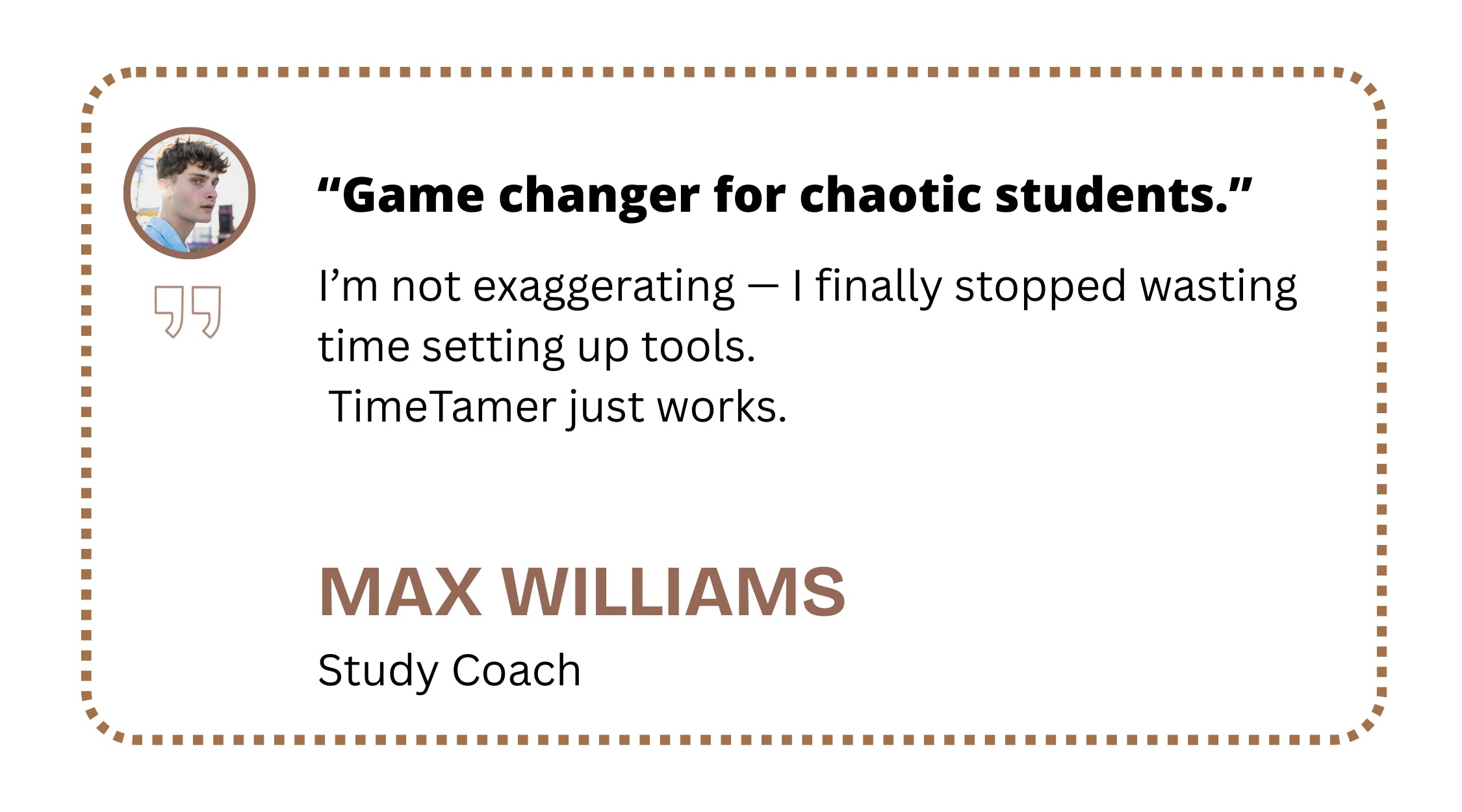 “Game changer for chaotic students.”

I’m not exaggerating — I finally stopped wasting time setting up tools.
TimeTamer just works.

MAX WILLIAMS

Study Coach